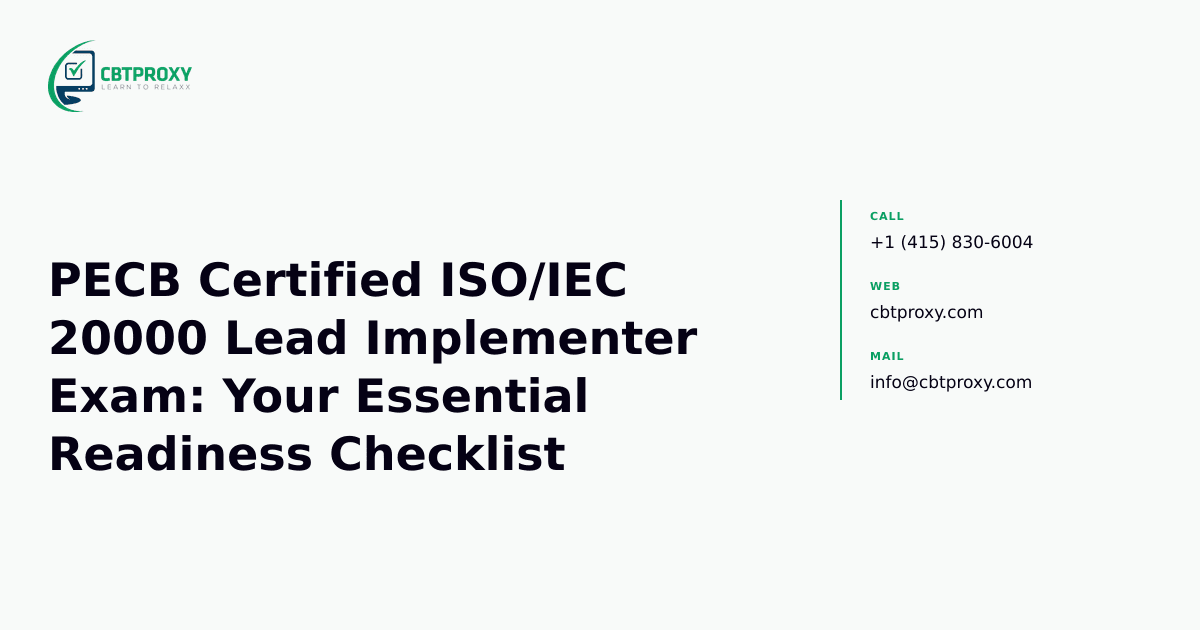 CBTPROXY
LEARN TO RELAXX

PECB Certified ISO/IEC 20000 Lead Implementer Exam: Your Essential Readiness Checklist

CALL
+1 (415) 830-6004

WEB
cbtproxy.com

MAIL
info@cbtproxy.com